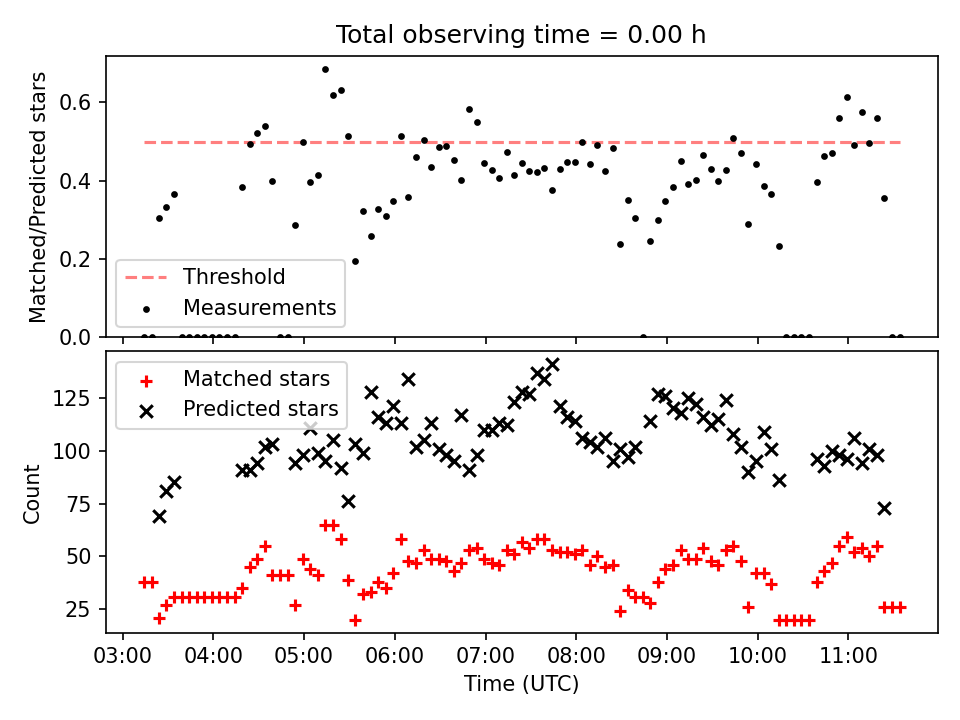 Total observing time = 0.00 h

Matched/Predicted stars

0.6
0.4
0.2
0.0

Threshold
Measurements

Matched stars
Predicted stars

Count

125
100
75
50
25

03:00 04:00 05:00 06:00 07:00 08:00 09:00 10:00 11:00

Time (UTC)